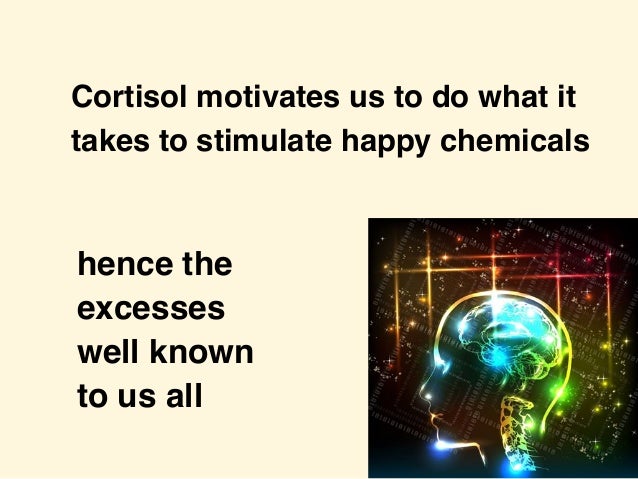 Cortisol motivates us to do what it takes to stimulate happy chemicals

hence the excesses well known to us all